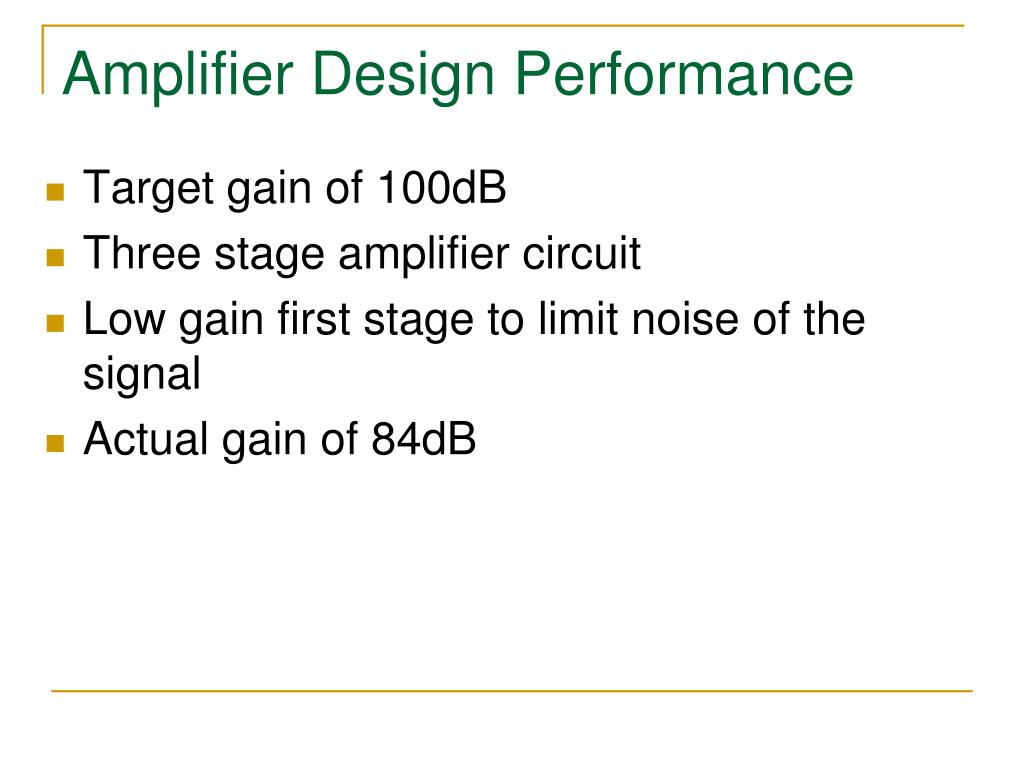 Amplifier Design Performance

- Target gain of 100dB
- Three stage amplifier circuit
- Low gain first stage to limit noise of the signal
- Actual gain of 84dB